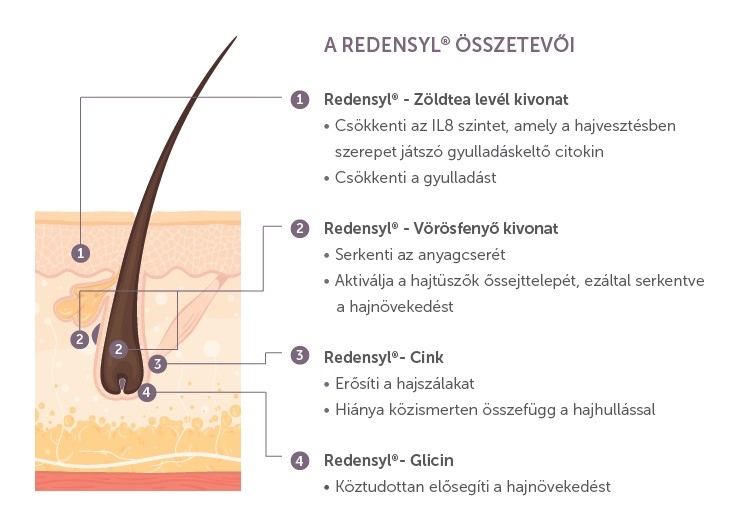 A REDENSYL® ÖSSZETEVŐI

1 Redensyl® - Zöldtea levél kivonat
• Csökkenti az IL8 szintet, amely a hajvesztésben szerepet játszó gyulladáskeltő citokin
• Csökkenti a gyulladást

2 Redensyl® - Vörösfenyő kivonat
• Serkenti az anyagcserét
• Aktiválja a hajtüszők őssejttelepét, ezáltal serkentve a hajnövekedést

3 Redensyl®- Cink
• Erősíti a hajszálakat
• Hiánya közismerten összefügg a hajhullással

4 Redensyl®- Glicin
• Köztudottan elősegíti a hajnövekedést

1
2
2
3
4